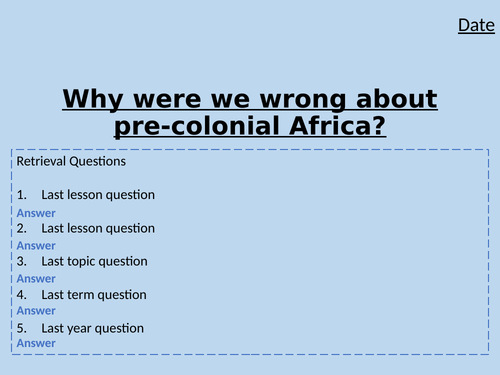 Date

Why were we wrong about pre-colonial Africa?

Retrieval Questions

1. Last lesson question
Answer
2. Last lesson question
Answer
3. Last topic question
Answer
4. Last term question
Answer
5. Last year question
Answer